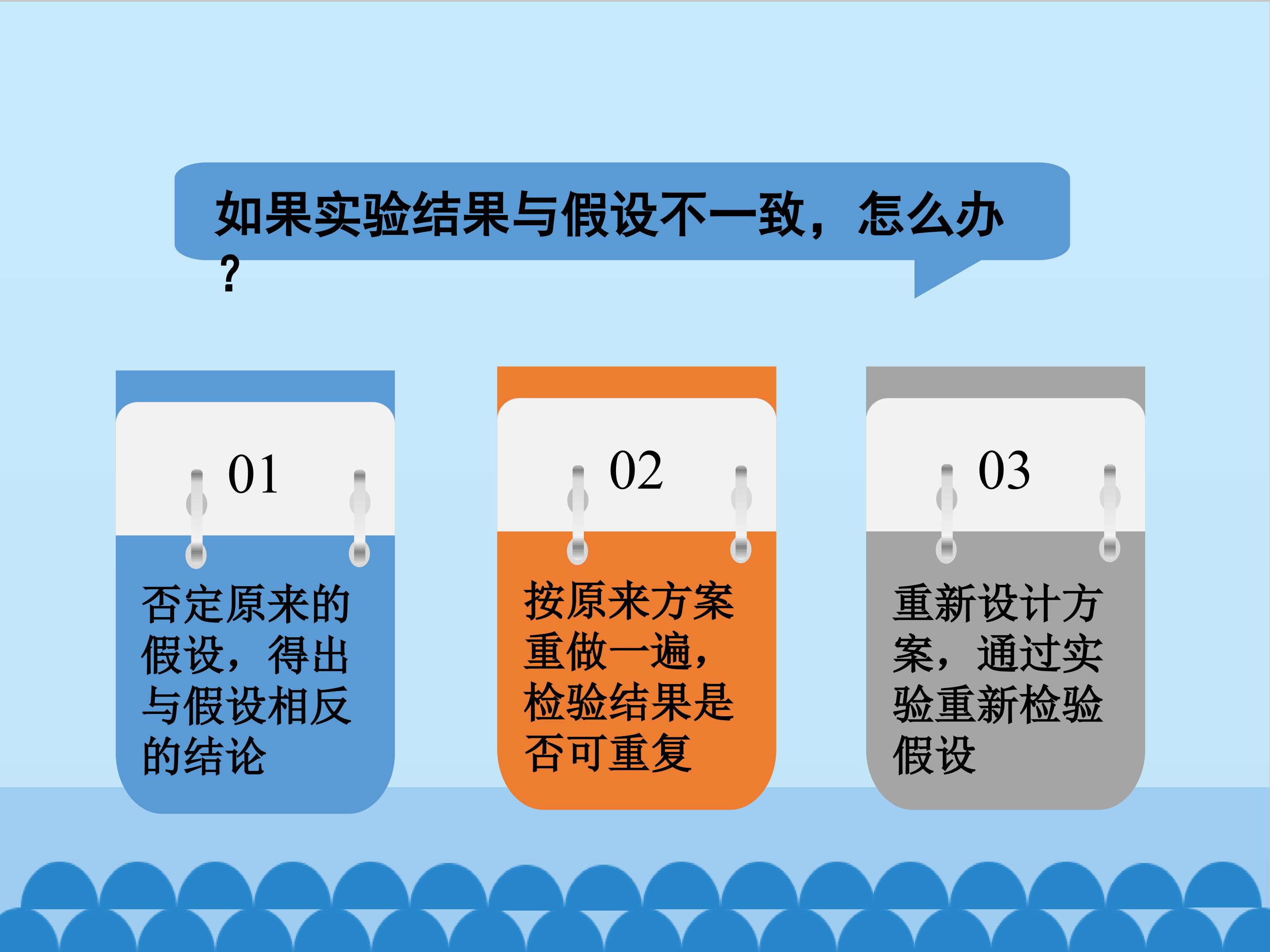 如果实验结果与假设不一致，怎么办？

01

否定原来的假设，得出与假设相反的结论

02

按原来方案重做一遍，检验结果是否可重复

03

重新设计方案，通过实验重新检验假设